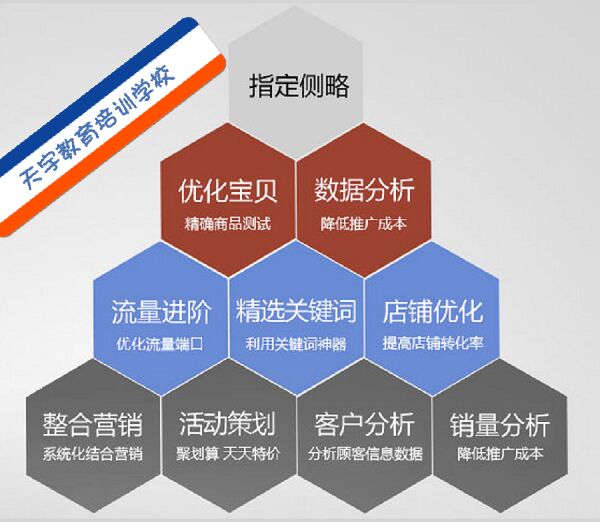 天宇教育培训学校

指定侧略

优化宝贝
精确商品测试

数据分析
降低推广成本

流量进阶
优化流量端口

精选关键词
利用关键词神器

店铺优化
提高店铺转化率

整合营销
系统化结合营销

活动策划
聚划算 天天特价

客户分析
分析顾客信息数据

销量分析
降低推广成本